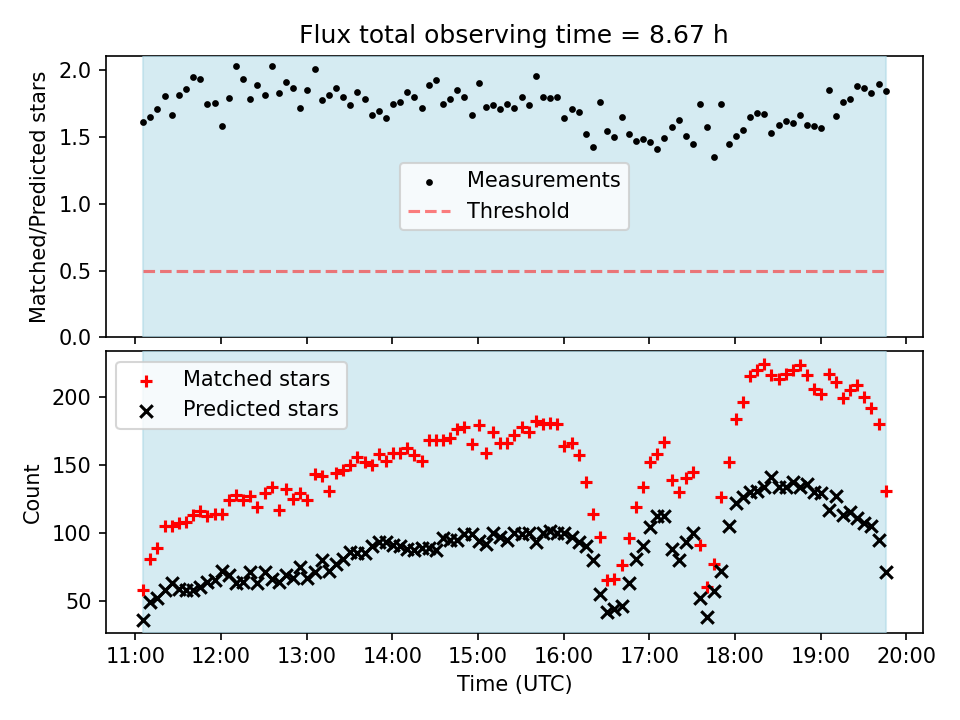 Flux total observing time = 8.67 h

Matched/Predicted stars

2.0
1.5
1.0
0.5
0.0

Measurements
Threshold

Matched stars
Predicted stars

Count

200
150
100
50

11:00 12:00 13:00 14:00 15:00 16:00 17:00 18:00 19:00 20:00
Time (UTC)